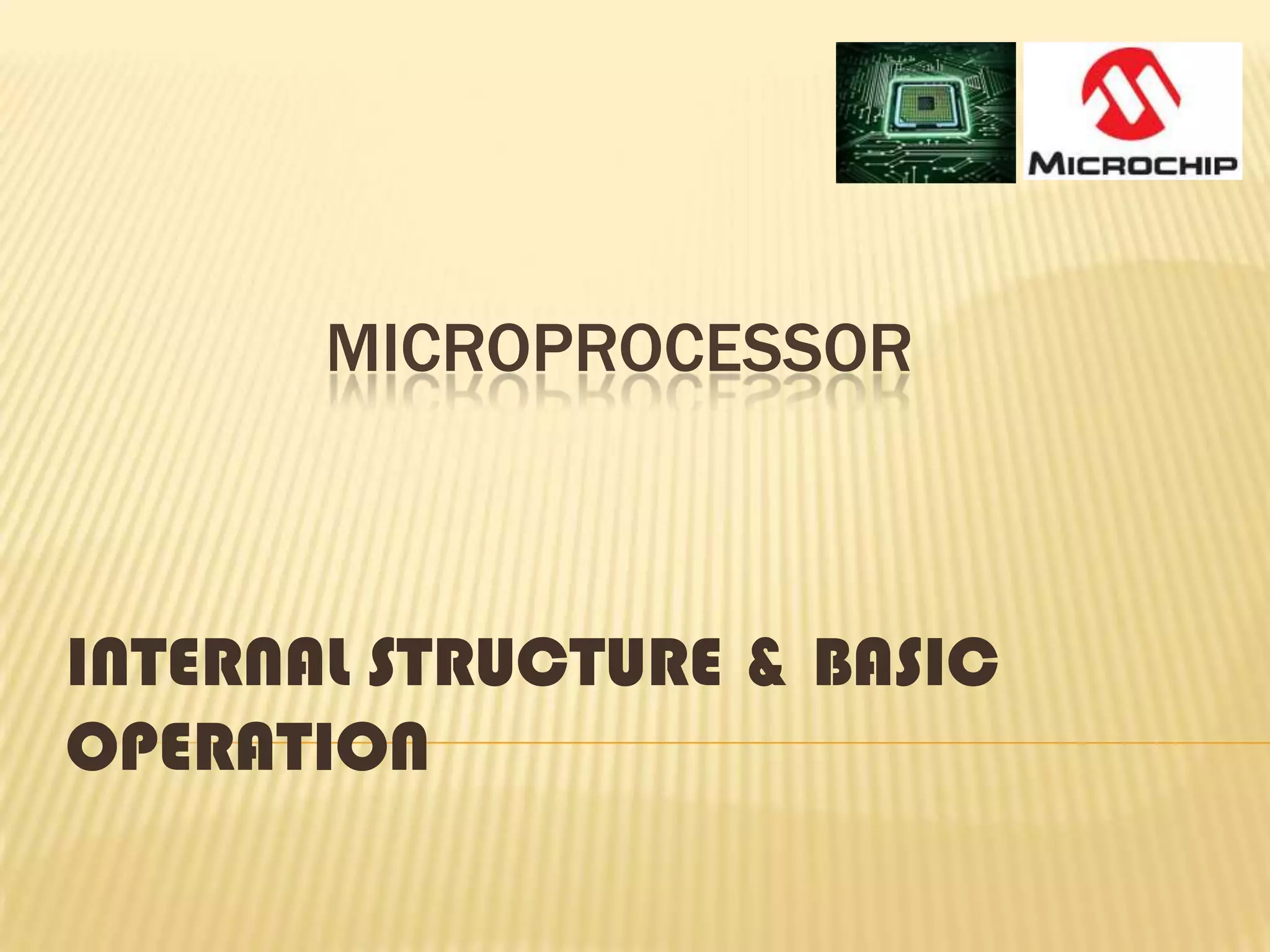 MICROCHIP

MICROPROCESSOR

INTERNAL STRUCTURE & BASIC OPERATION